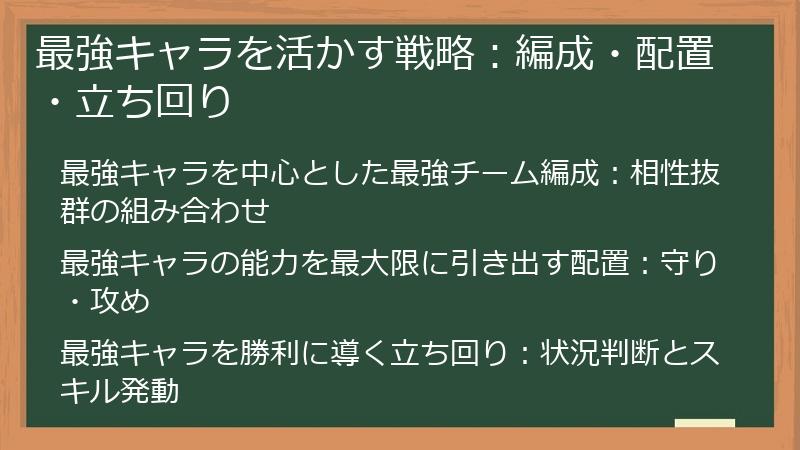 最強キャラを活かす戦略：編成・配置・立ち回り

最強キャラを中心とした最強チーム編成：相性抜群の組み合わせ

最強キャラの能力を最大限に引き出す配置：守り・攻め

最強キャラを勝利に導く立ち回り：状況判断とスキル発動